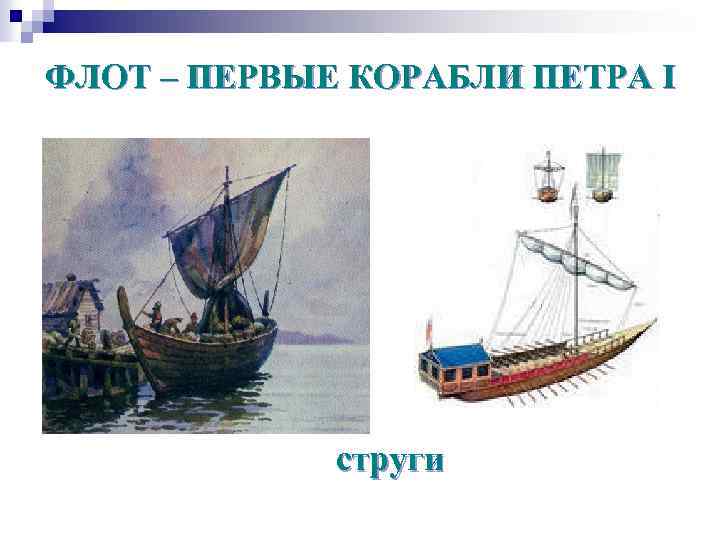 ФЛОТ – ПЕРВЫЕ КОРАБЛИ ПЕТРА I

струги